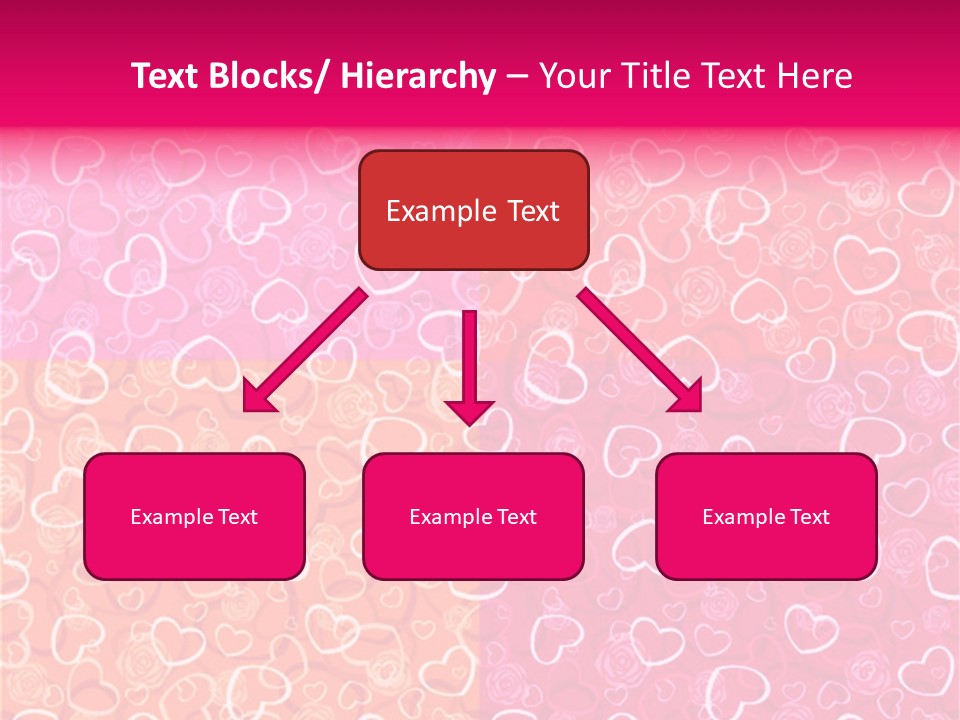 Text Blocks/ Hierarchy – Your Title Text Here

Example Text

Example Text

Example Text

Example Text